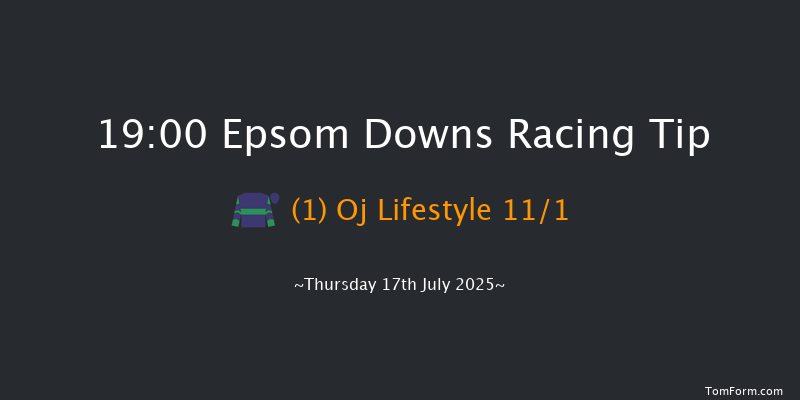 19:00 Epsom Downs Racing Tip

(1) Oj Lifestyle 11/1

~Thursday 17th July 2025~

TomForm.com